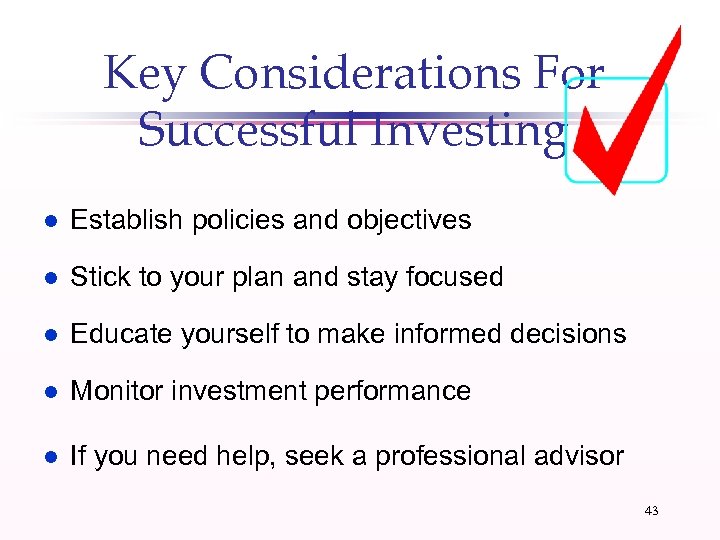 Key Considerations For Successful Investing

- Establish policies and objectives
- Stick to your plan and stay focused
- Educate yourself to make informed decisions
- Monitor investment performance
- If you need help, seek a professional advisor

43